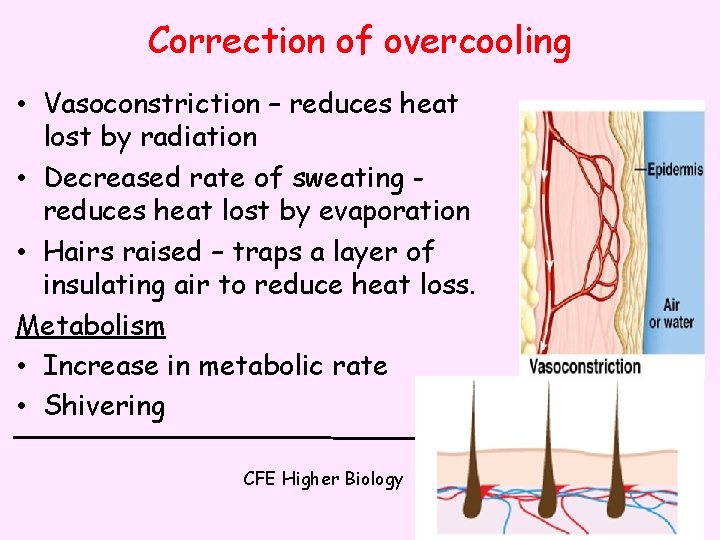 Correction of overcooling

• Vasoconstriction – reduces heat lost by radiation
• Decreased rate of sweating - reduces heat lost by evaporation
• Hairs raised – traps a layer of insulating air to reduce heat loss.

Metabolism
• Increase in metabolic rate
• Shivering

Epidermis
Air or water
Vasoconstriction

CFE Higher Biology